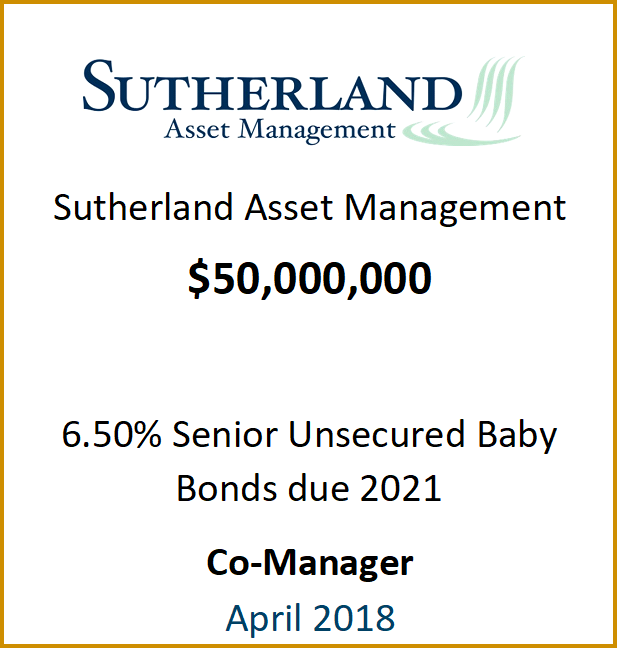 SUTHERLAND
Asset Management

Sutherland Asset Management

$50,000,000

6.50% Senior Unsecured Baby Bonds due 2021

Co-Manager

April 2018